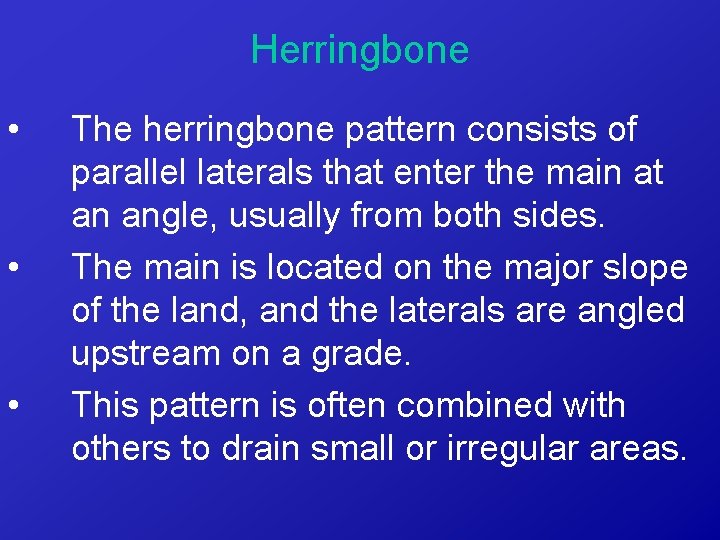 Herringbone

• The herringbone pattern consists of parallel laterals that enter the main at an angle, usually from both sides.

• The main is located on the major slope of the land, and the laterals are angled upstream on a grade.

• This pattern is often combined with others to drain small or irregular areas.